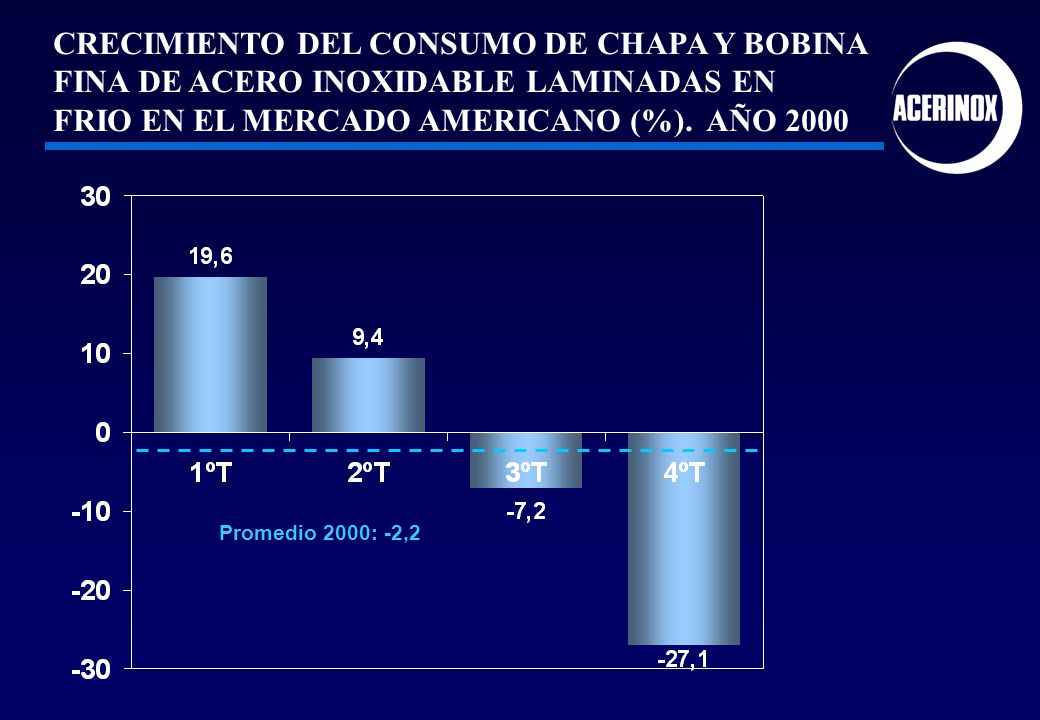 CRECIMIENTO DEL CONSUMO DE CHAPA Y BOBINA FINA DE ACERO INOXIDABLE LAMINADAS EN FRIO EN EL MERCADO AMERICANO (%). AÑO 2000

ACERINOX

30
20
10
0
-10
-20
-30

19,6
9,4
-7,2
-27,1

1ºT
2ºT
3ºT
4ºT

Promedio 2000: -2,2